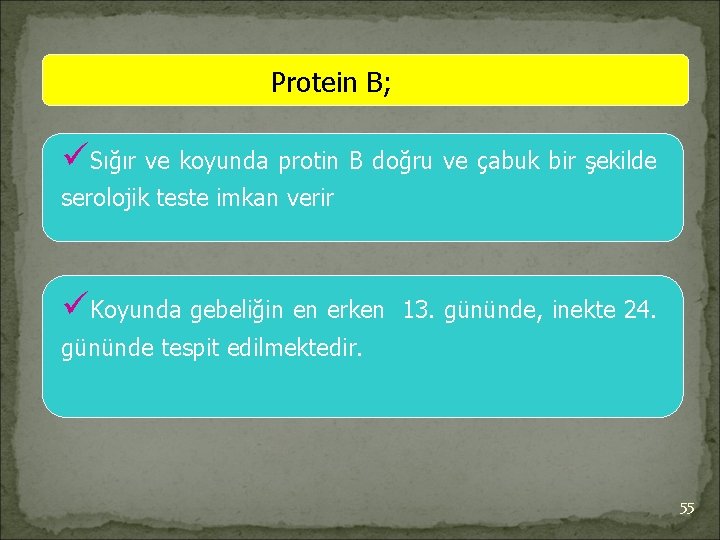 Protein B;

✓Sığır ve koyunda protin B doğru ve çabuk bir şekilde serolojik teste imkan verir

✓Koyunda gebeliğin en erken 13. gününde, inekte 24. gününde tespit edilmektedir.

55